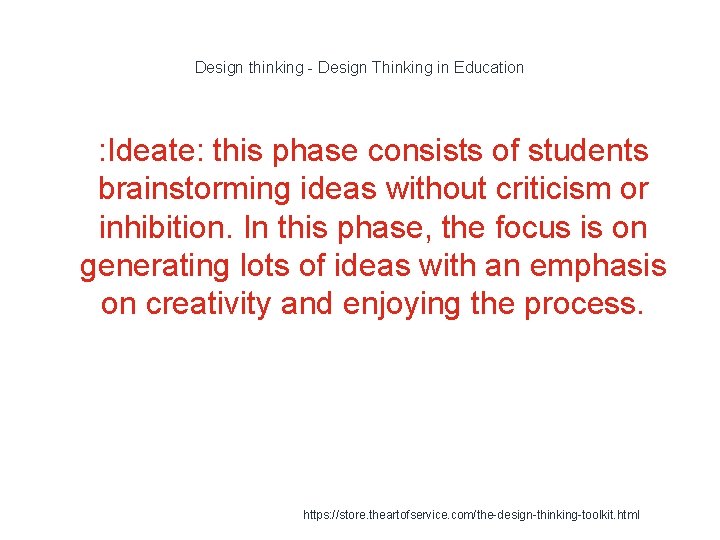 Design thinking - Design Thinking in Education

:Ideate: this phase consists of students brainstorming ideas without criticism or inhibition. In this phase, the focus is on generating lots of ideas with an emphasis on creativity and enjoying the process.

https://store.theartofservice.com/the-design-thinking-toolkit.html